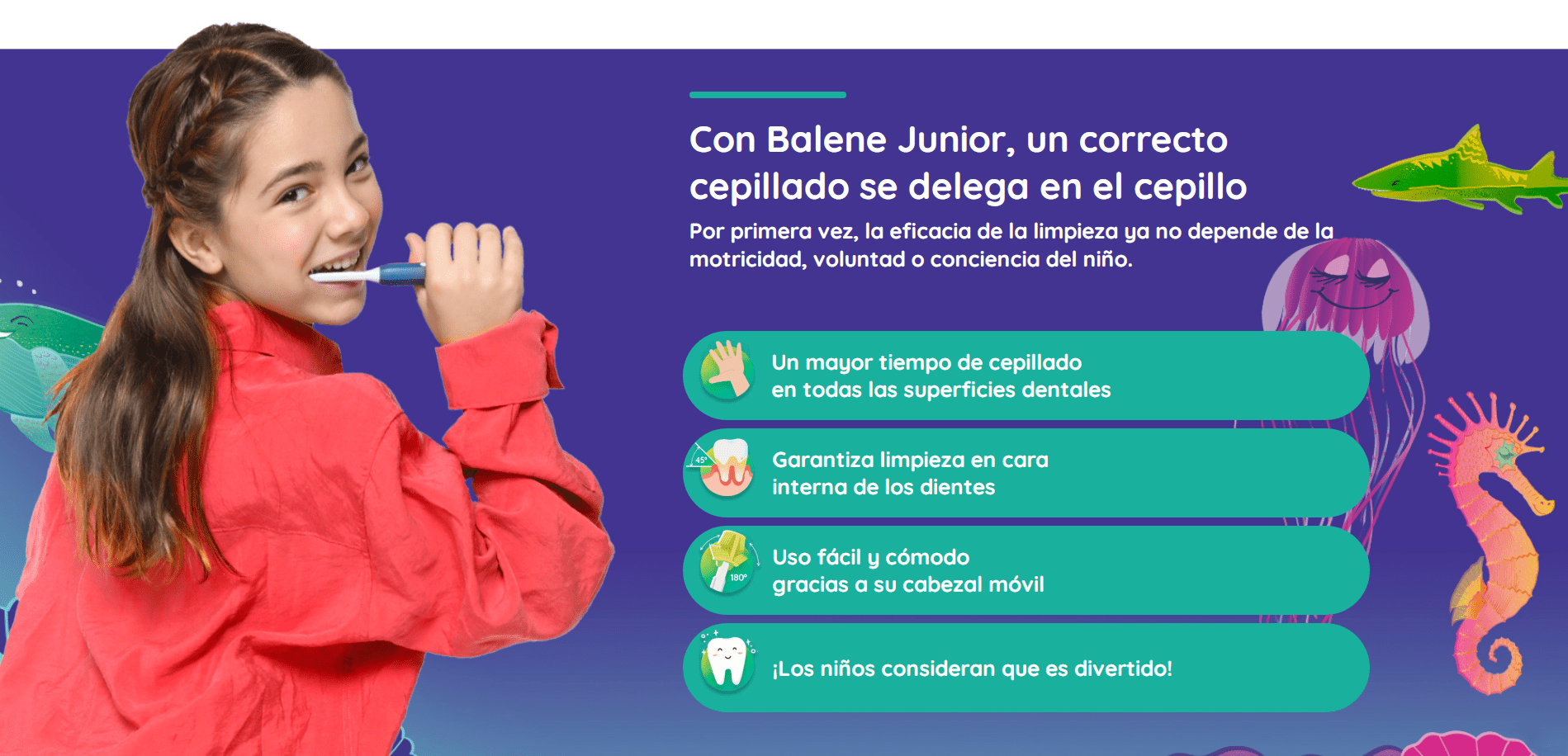 Con Balene Junior, un correcto cepillado se delega en el cepillo

Por primera vez, la eficacia de la limpieza ya no depende de la motricidad, voluntad o conciencia del niño.

Un mayor tiempo de cepillado en todas las superficies dentales

45°

Garantiza limpieza en cara interna de los dientes

180°

Uso fácil y cómodo gracias a su cabezal móvil

¡Los niños consideran que es divertido!